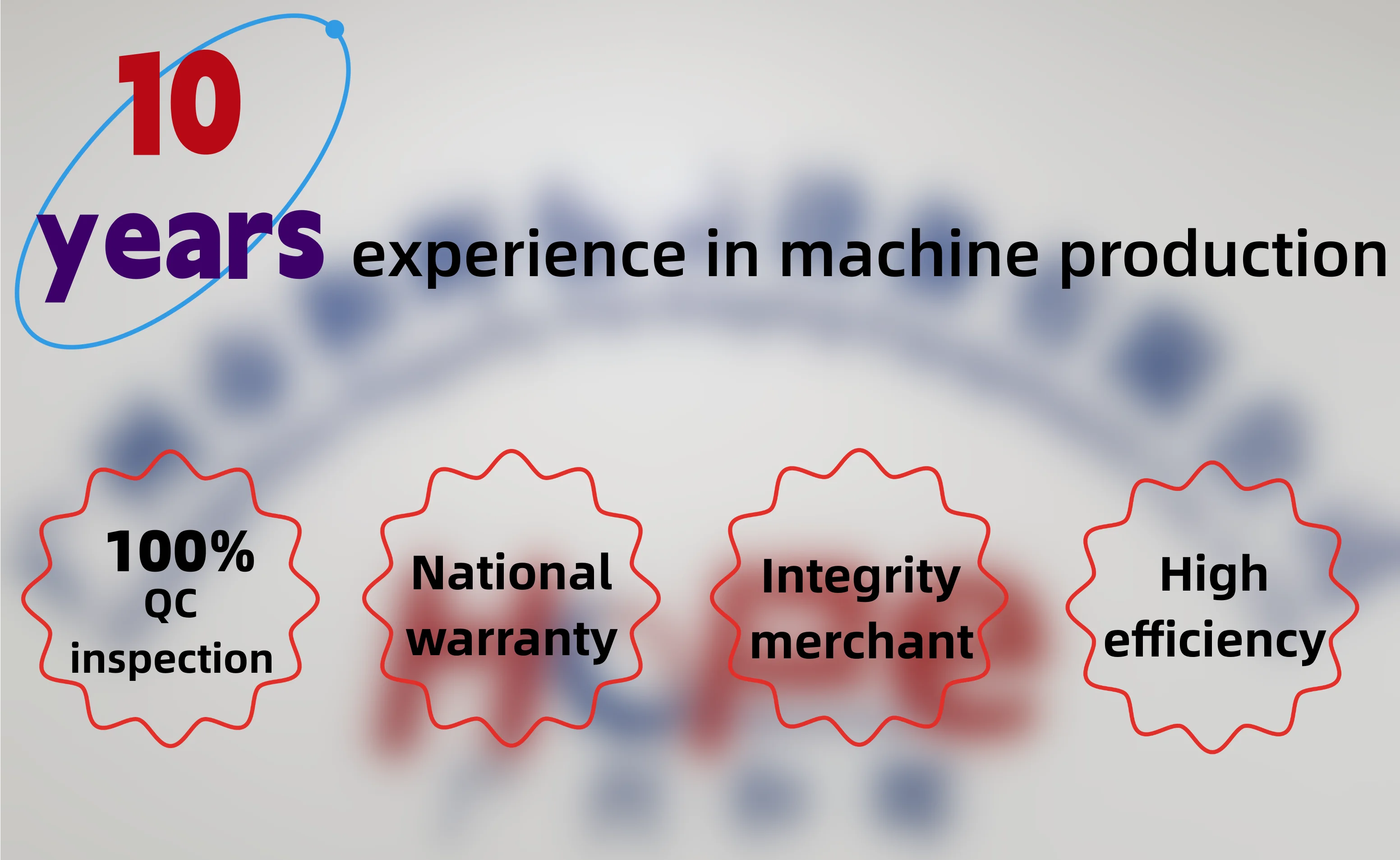 10 years experience in machine production

100% QC inspection

National warranty

Integrity merchant

High efficiency